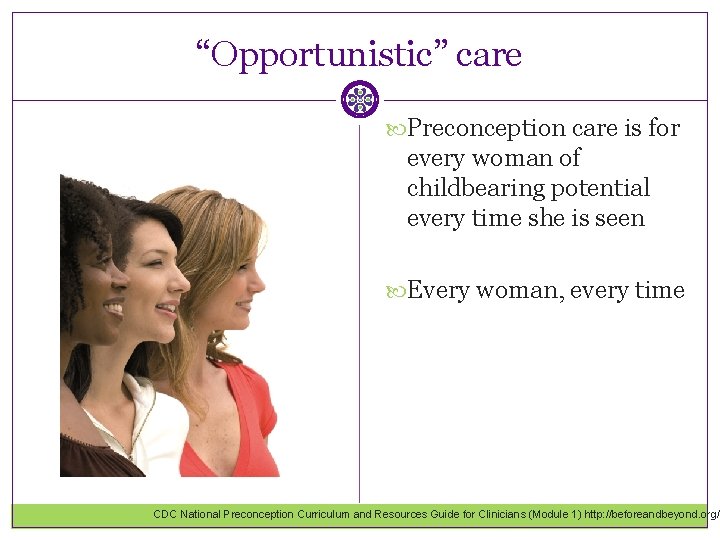 “Opportunistic” care

Preconception care is for every woman of childbearing potential every time she is seen

Every woman, every time

CDC National Preconception Curriculum and Resources Guide for Clinicians (Module 1) http://beforeandbeyond.org/